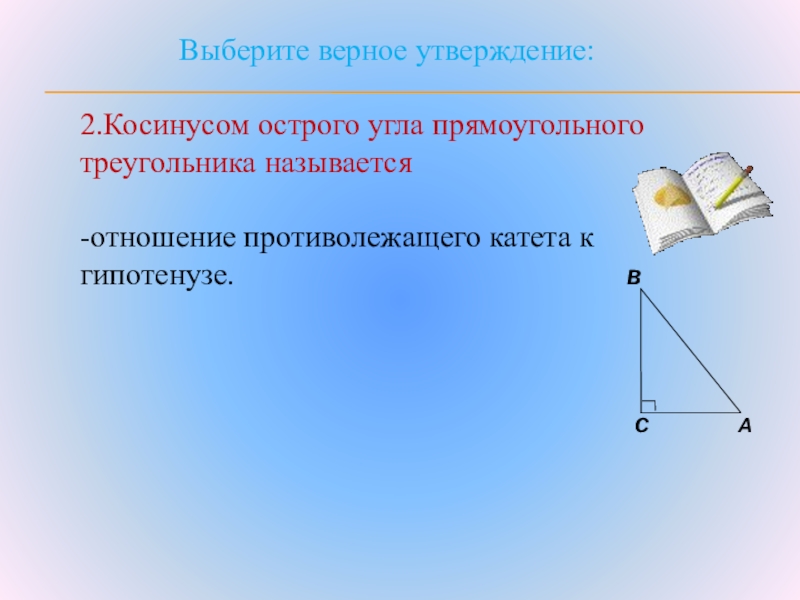 Выберите верное утверждение:

2.Косинусом острого угла прямоугольного треугольника называется

-отношение противолежащего катета к гипотенузе.

B

C

A